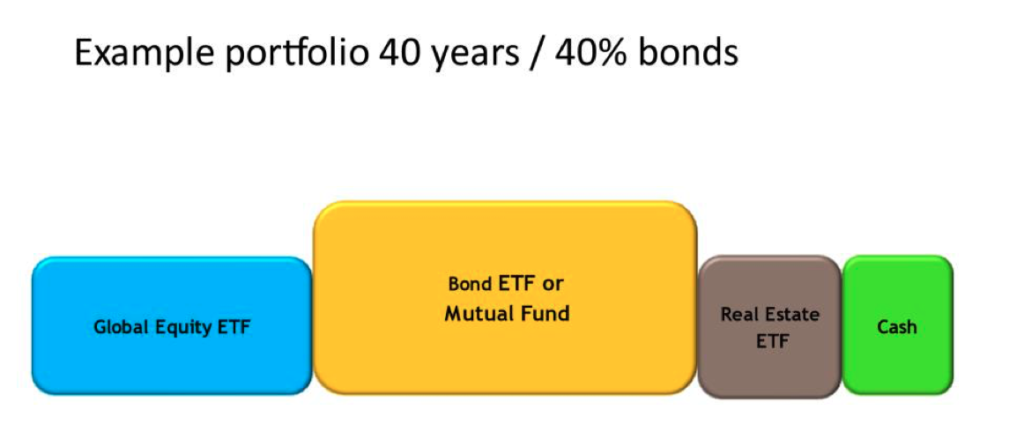 Example portfolio 40 years / 40% bonds

Global Equity ETF

Bond ETF or Mutual Fund

Real Estate ETF

Cash